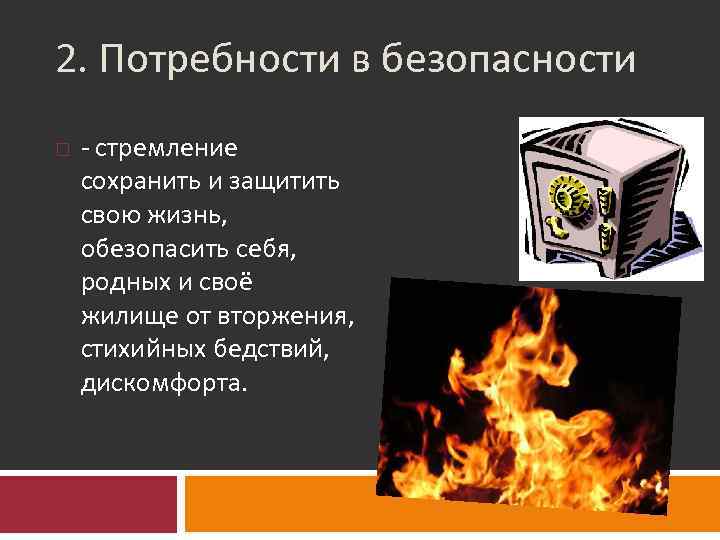 2. Потребности в безопасности

- стремление сохранить и защитить свою жизнь, обезопасить себя, родных и своё жилище от вторжения, стихийных бедствий, дискомфорта.